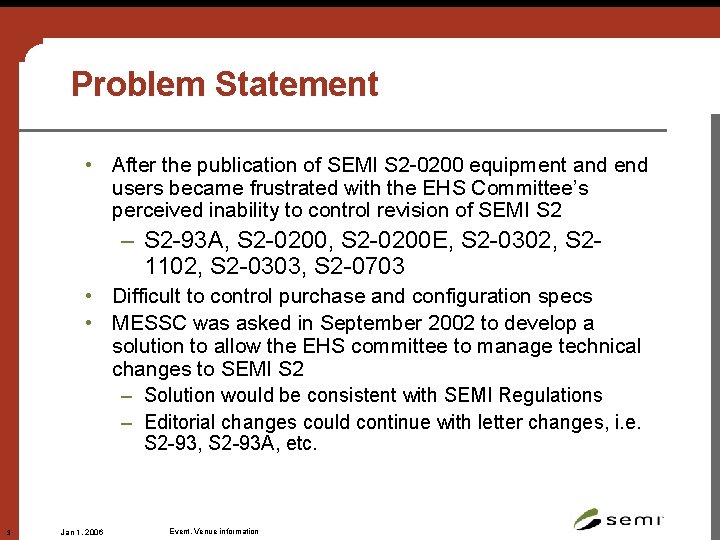 Problem Statement

• After the publication of SEMI S2-0200 equipment and end users became frustrated with the EHS Committee's perceived inability to control revision of SEMI S2

– S2-93A, S2-0200, S2-0200E, S2-0302, S2-1102, S2-0303, S2-0703

• Difficult to control purchase and configuration specs

• MESSC was asked in September 2002 to develop a solution to allow the EHS committee to manage technical changes to SEMI S2

– Solution would be consistent with SEMI Regulations

– Editorial changes could continue with letter changes, i.e. S2-93, S2-93A, etc.

3 Jan 1, 2006 Event, Venue information

semi